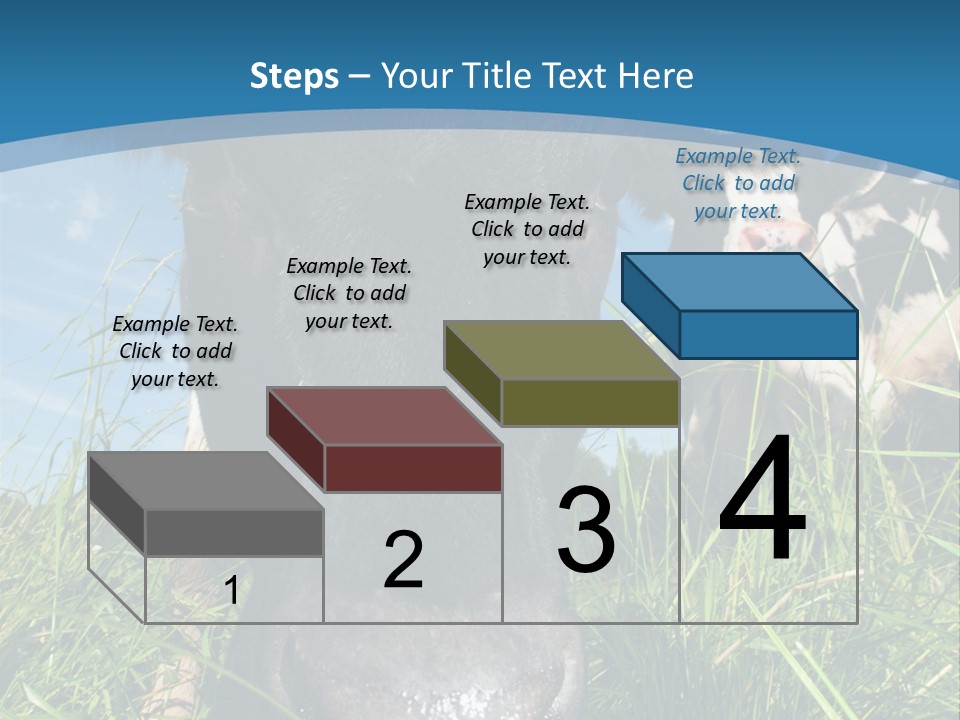 Steps – Your Title Text Here

Example Text. Click to add your text.

Example Text. Click to add your text.

Example Text. Click to add your text.

Example Text. Click to add your text.

1

2

3

4